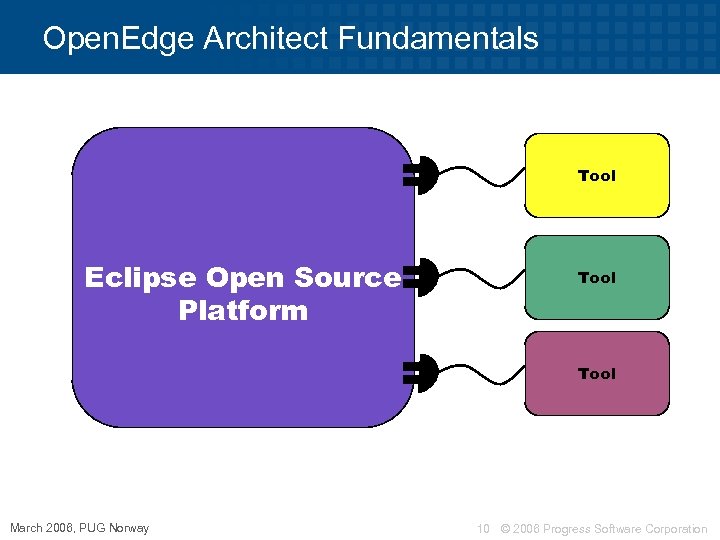 OpenEdge Architect Fundamentals

Eclipse Open Source Platform

Tool

Tool

Tool

March 2006, PUG Norway

10 © 2006 Progress Software Corporation